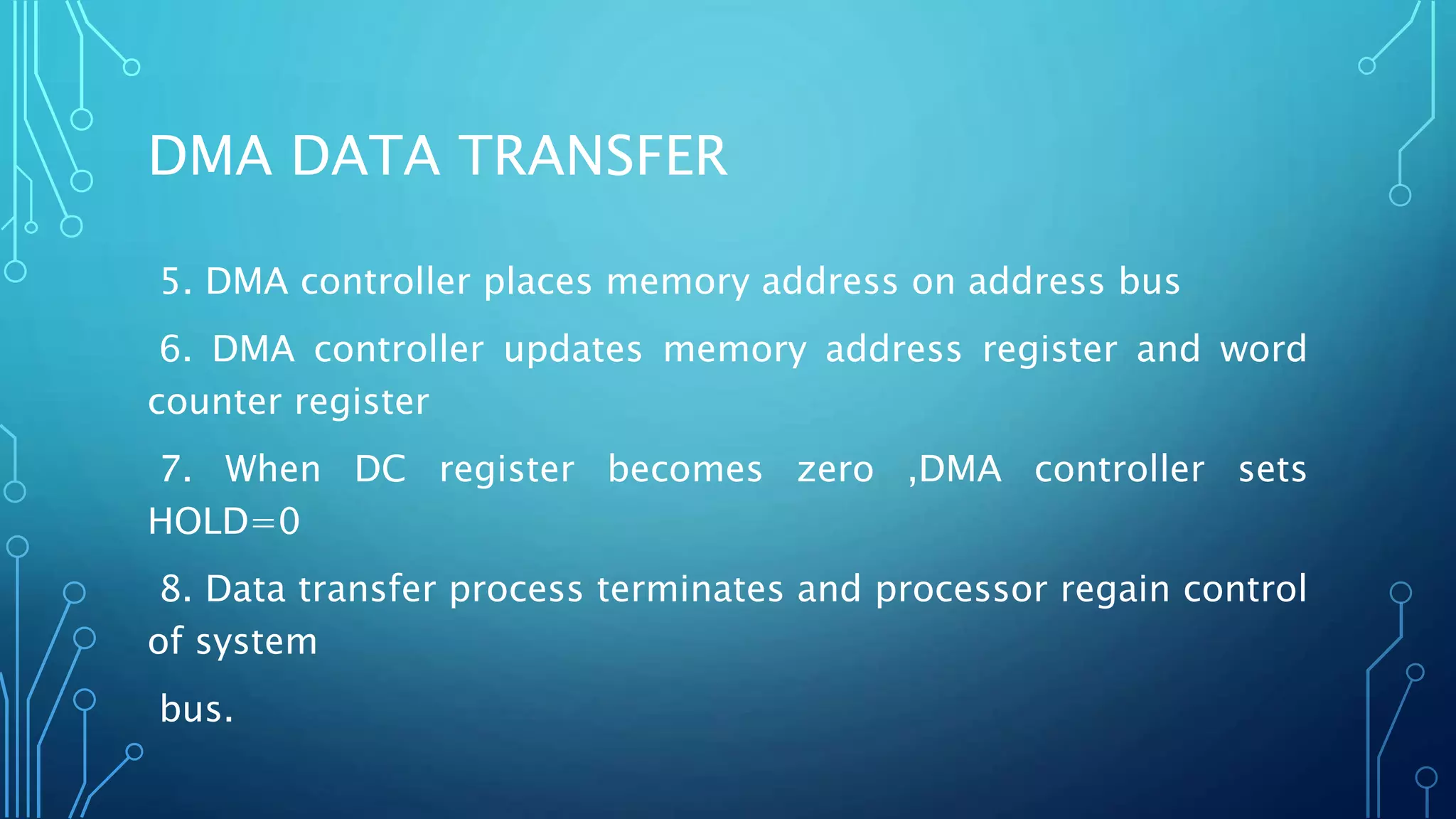 DMA DATA TRANSFER

5. DMA controller places memory address on address bus

6. DMA controller updates memory address register and word counter register

7. When DC register becomes zero ,DMA controller sets HOLD=0

8. Data transfer process terminates and processor regain control of system

bus.